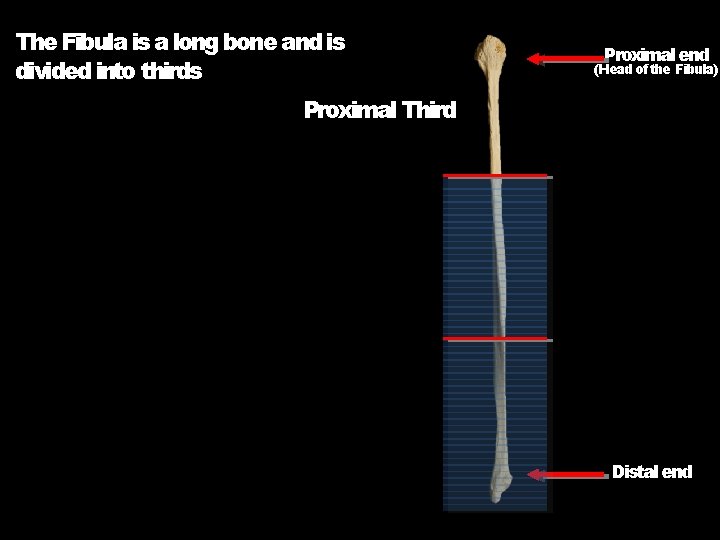 The Fibula is a long bone and is divided into thirds

Proximal Third

Proximal end
(Head of the Fibula)

Distal end